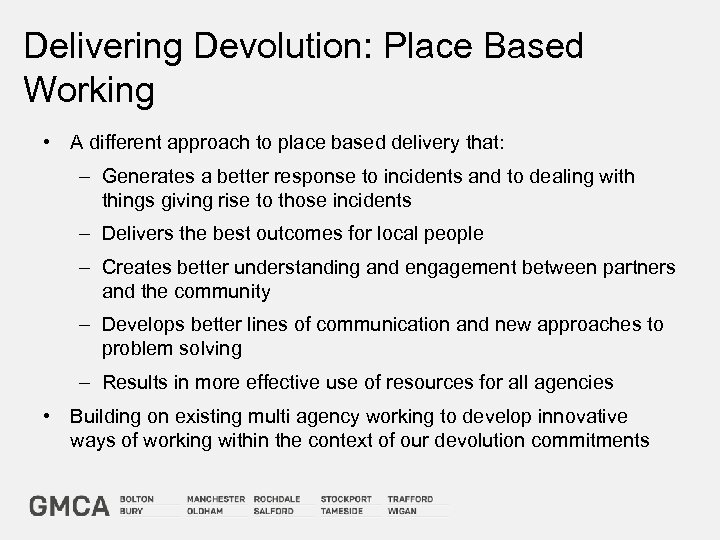 Delivering Devolution: Place Based Working

• A different approach to place based delivery that:
  – Generates a better response to incidents and to dealing with things giving rise to those incidents
  – Delivers the best outcomes for local people
  – Creates better understanding and engagement between partners and the community
  – Develops better lines of communication and new approaches to problem solving
  – Results in more effective use of resources for all agencies
• Building on existing multi agency working to develop innovative ways of working within the context of our devolution commitments

GMCA BOLTON BURY MANCHESTER OLDHAM ROCHDALE SALFORD STOCKPORT TAMESIDE TRAFFORD WIGAN